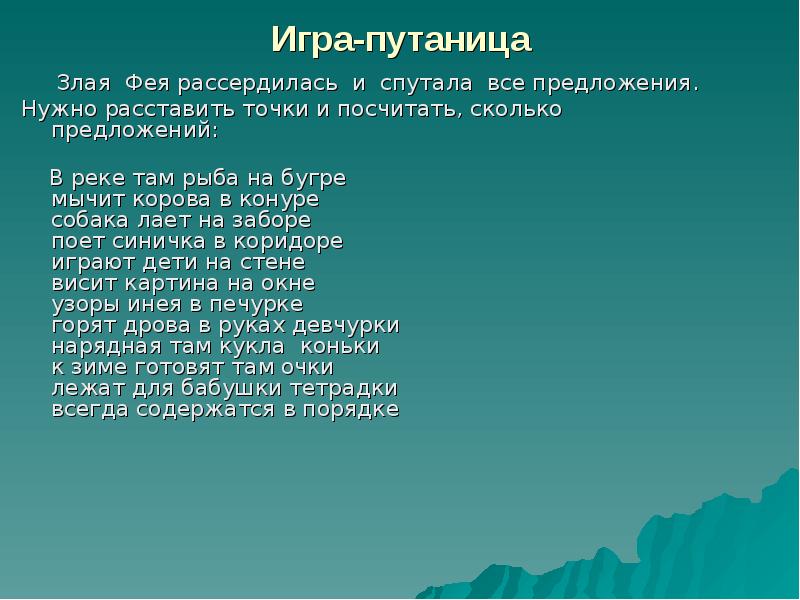 Игра-путаница

Злая Фея рассердилась и спутала все предложения. Нужно расставить точки и посчитать, сколько предложений:

В реке там рыба на бугре
мычит корова в конуре
собака лает на заборе
поет синичка в коридоре
играют дети на стене
висит картина на окне
узоры инея в печурке
горят дрова в руках девчурки
нарядная там кукла коньки
к зиме готовят там очки
лежат для бабушки тетрадки
всегда содержатся в порядке